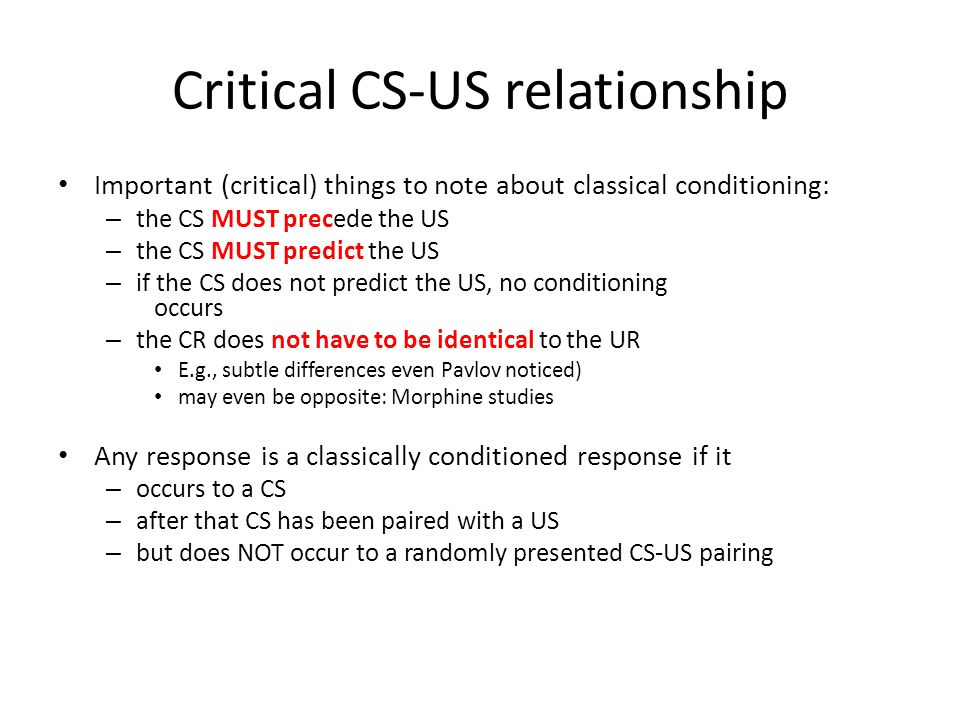 Critical CS-US relationship

• Important (critical) things to note about classical conditioning:
  – the CS MUST precede the US
  – the CS MUST predict the US
  – if the CS does not predict the US, no conditioning occurs
  – the CR does not have to be identical to the UR
    • E.g., subtle differences even Pavlov noticed)
    • may even be opposite: Morphine studies

• Any response is a classically conditioned response if it
  – occurs to a CS
  – after that CS has been paired with a US
  – but does NOT occur to a randomly presented CS-US pairing